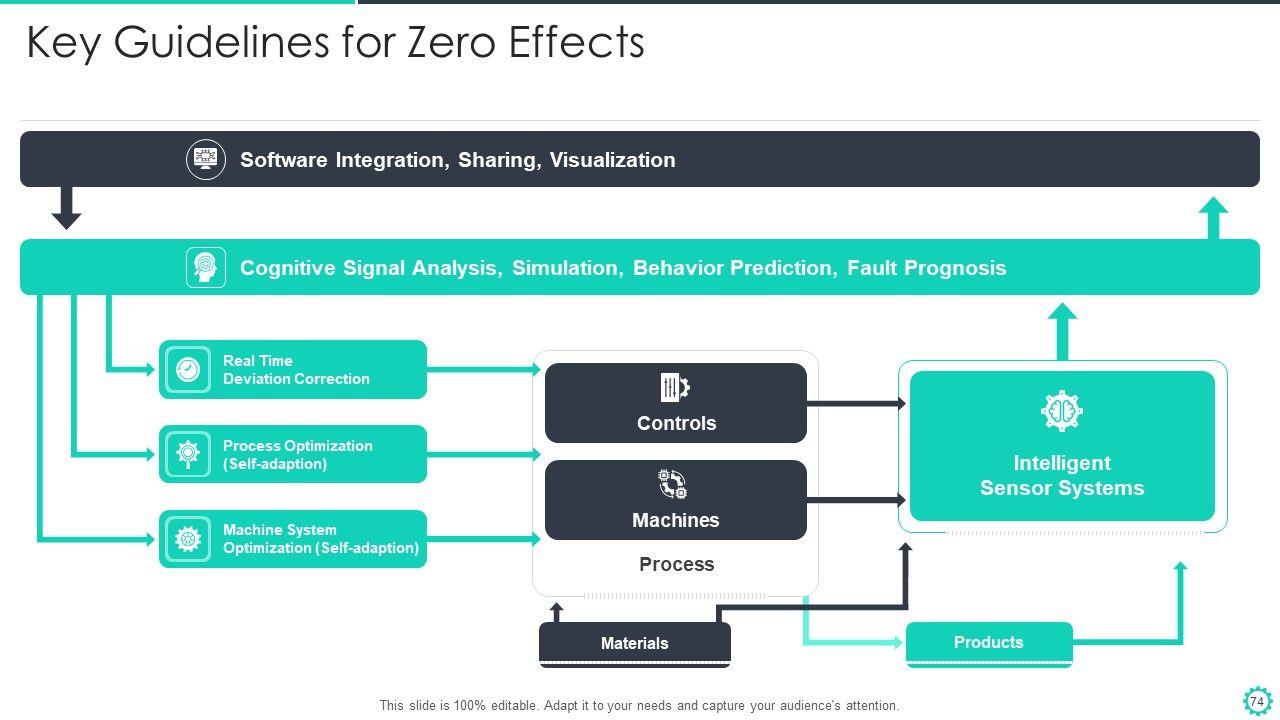 Key Guidelines for Zero Effects

Software Integration, Sharing, Visualization

Cognitive Signal Analysis, Simulation, Behavior Prediction, Fault Prognosis

Real Time Deviation Correction

Process Optimization (Self-adaption)

Machine System Optimization (Self-adaption)

Controls

Machines

Process

Intelligent Sensor Systems

Materials

Products

This slide is 100% editable. Adapt it to your needs and capture your audience's attention.

74